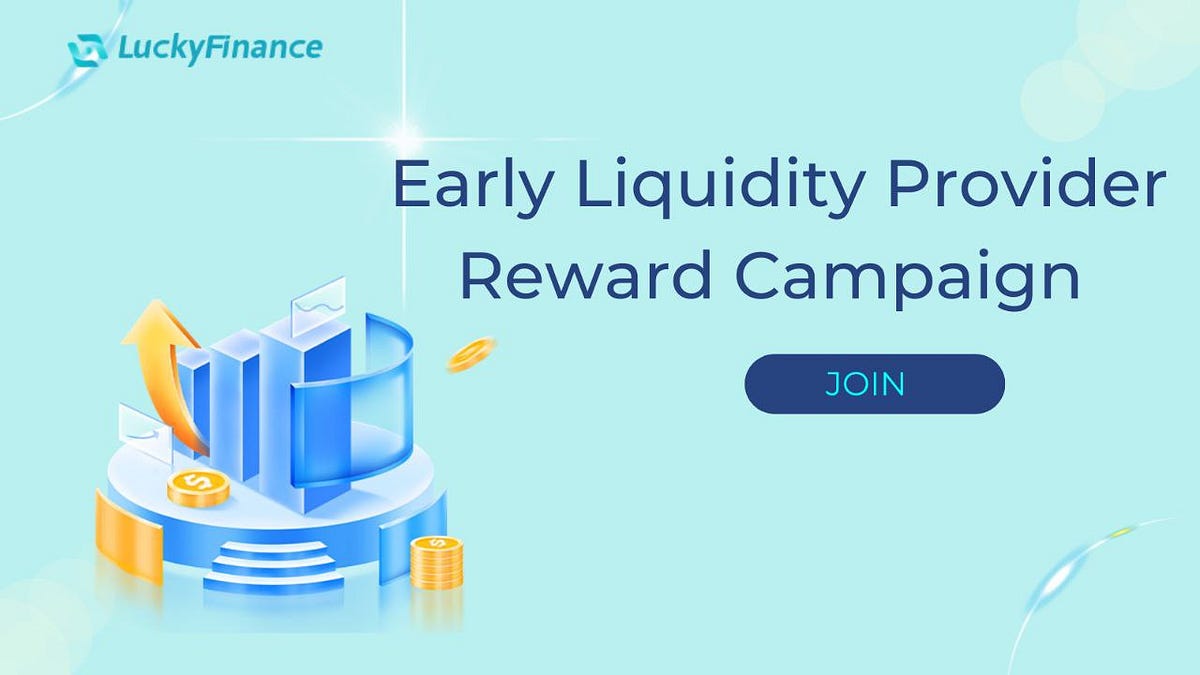 LuckyFinance

Early Liquidity Provider Reward Campaign

JOIN